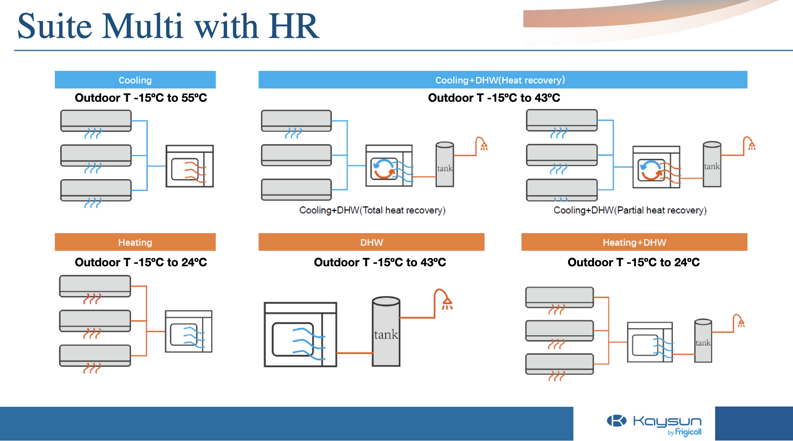 Suite Multi with HR

Cooling

Outdoor T -15ºC to 55ºC

Cooling+DHW(Heat recovery)

Outdoor T -15ºC to 43ºC

tank

Cooling+DHW(Total heat recovery)

tank

Cooling+DHW(Partial heat recovery)

Heating

Outdoor T -15ºC to 24ºC

DHW

Outdoor T -15ºC to 43ºC

tank

Heating+DHW

Outdoor T -15ºC to 24ºC

tank

Kaysun by Frigicoll